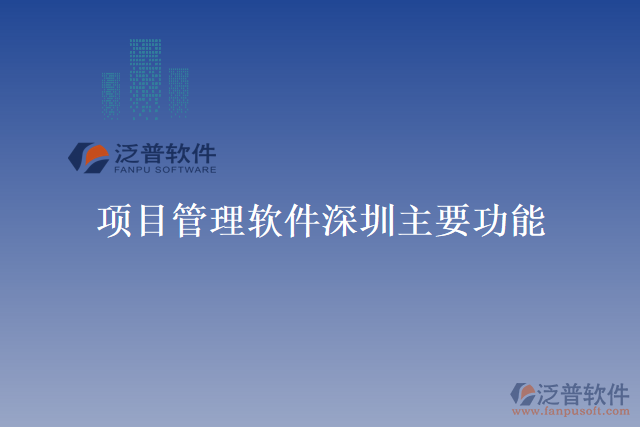 泛普软件
FANPU SOFTWARE

项目管理软件深圳主要功能

泛普软件
www.fanpusoft.com